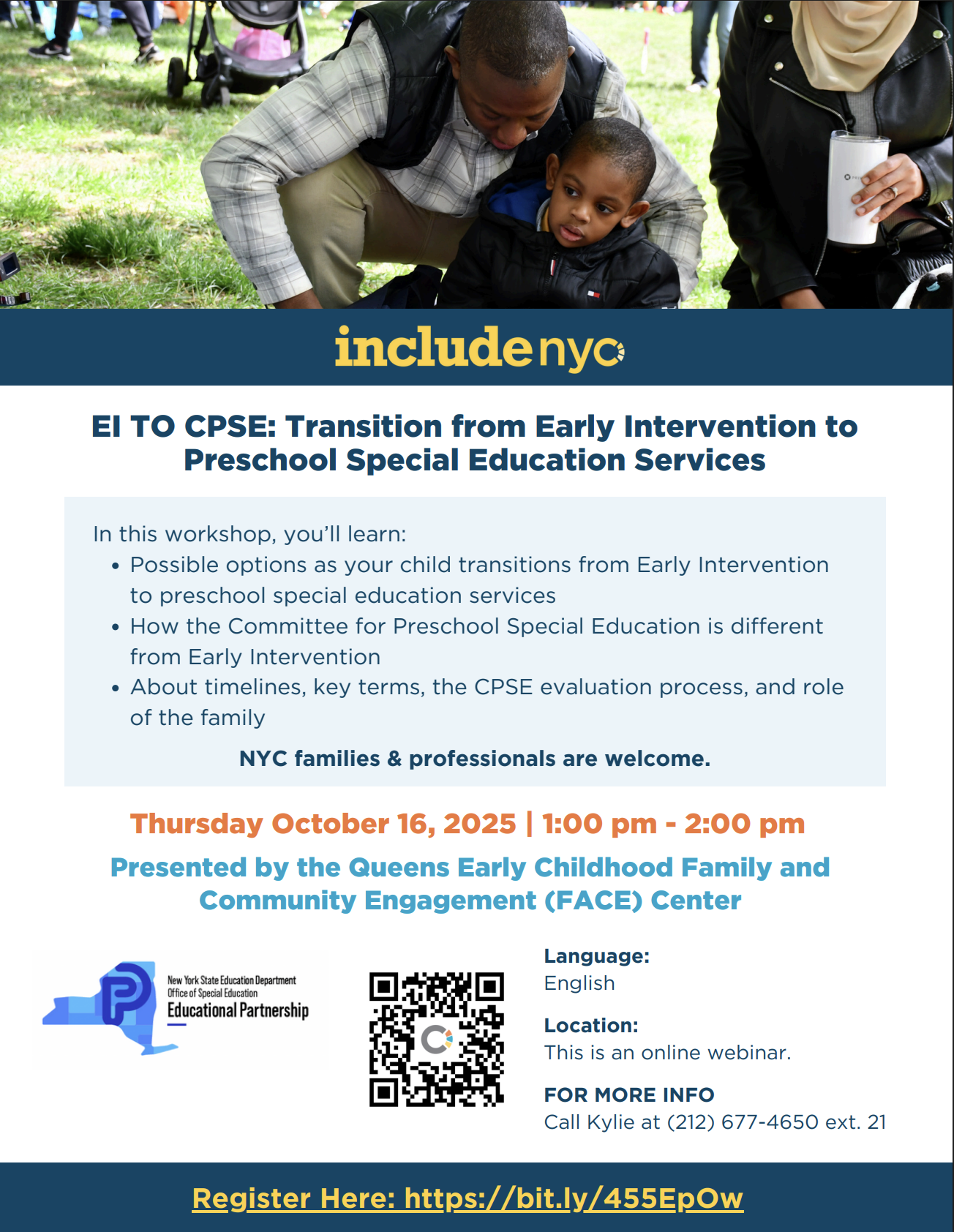 includenyc

EI TO CPSE: Transition from Early Intervention to Preschool Special Education Services

In this workshop, you'll learn:
• Possible options as your child transitions from Early Intervention to preschool special education services
• How the Committee for Preschool Special Education is different from Early Intervention
• About timelines, key terms, the CPSE evaluation process, and role of the family

NYC families & professionals are welcome.

Thursday October 16, 2025 | 1:00 pm - 2:00 pm

Presented by the Queens Early Childhood Family and Community Engagement (FACE) Center

New York State Education Department
Office of Special Education
Educational Partnership

Language:
English

Location:
This is an online webinar.

FOR MORE INFO
Call Kylie at (212) 677-4650 ext. 21

Register Here: https://bit.ly/455EpOw